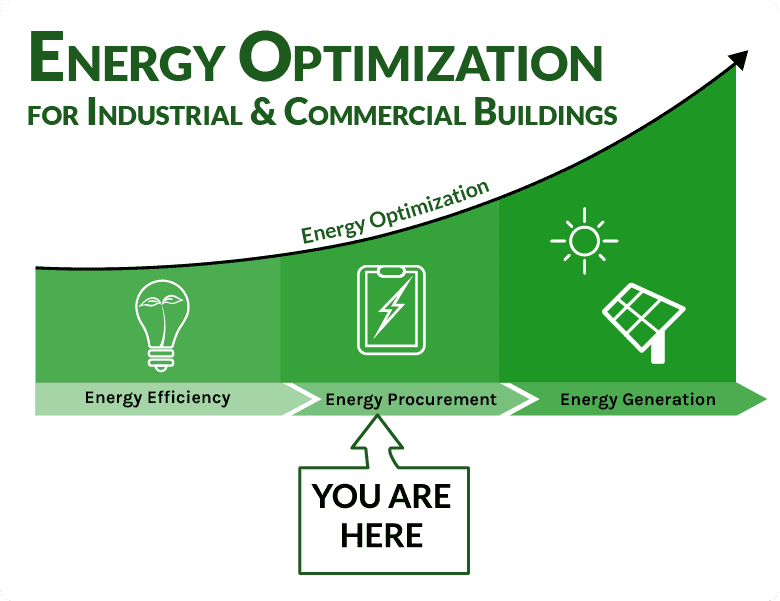 ENERGY OPTIMIZATION
FOR INDUSTRIAL & COMMERCIAL BUILDINGS

Energy Optimization

Energy Efficiency

Energy Procurement

Energy Generation

YOU ARE HERE